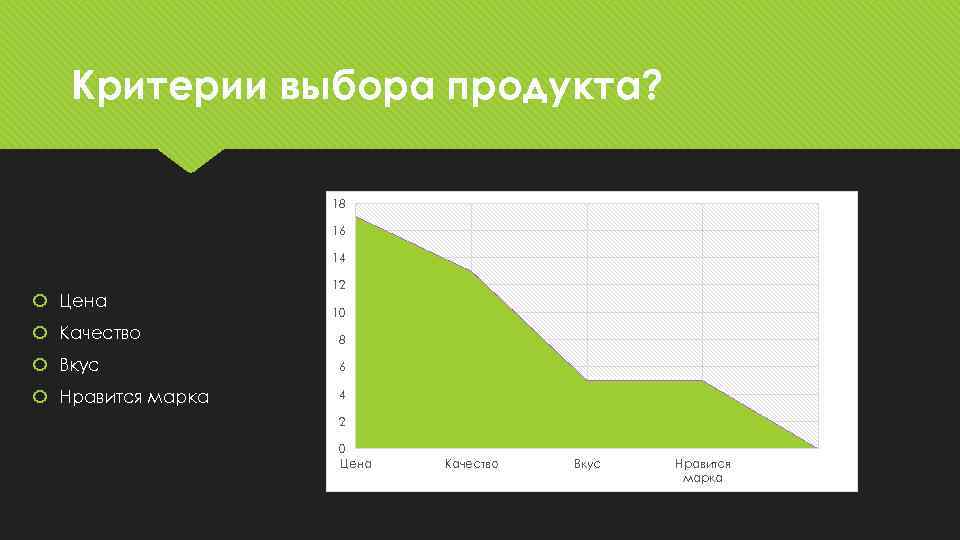 Критерии выбора продукта?

Цена
Качество
Вкус
Нравится марка

18
16
14
12
10
8
6
4
2
0
Цена
Качество
Вкус
Нравится марка